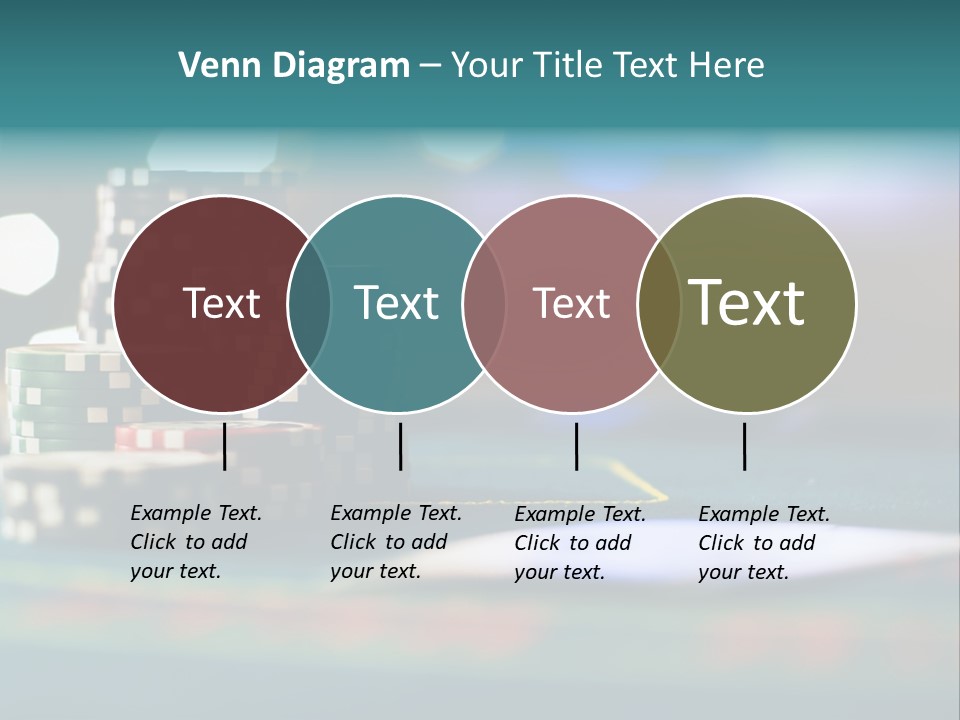 Venn Diagram – Your Title Text Here

Text

Text

Text

Text

Example Text. Click to add your text.

Example Text. Click to add your text.

Example Text. Click to add your text.

Example Text. Click to add your text.